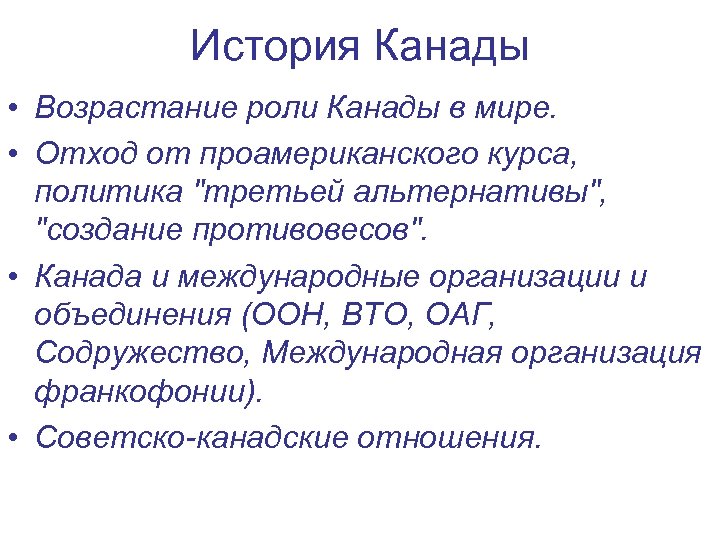 История Канады

• Возрастание роли Канады в мире.

• Отход от проамериканского курса, политика "третьей альтернативы", "создание противовесов".

• Канада и международные организации и объединения (ООН, ВТО, ОАГ, Содружество, Международная организация франкофонии).

• Советско-канадские отношения.